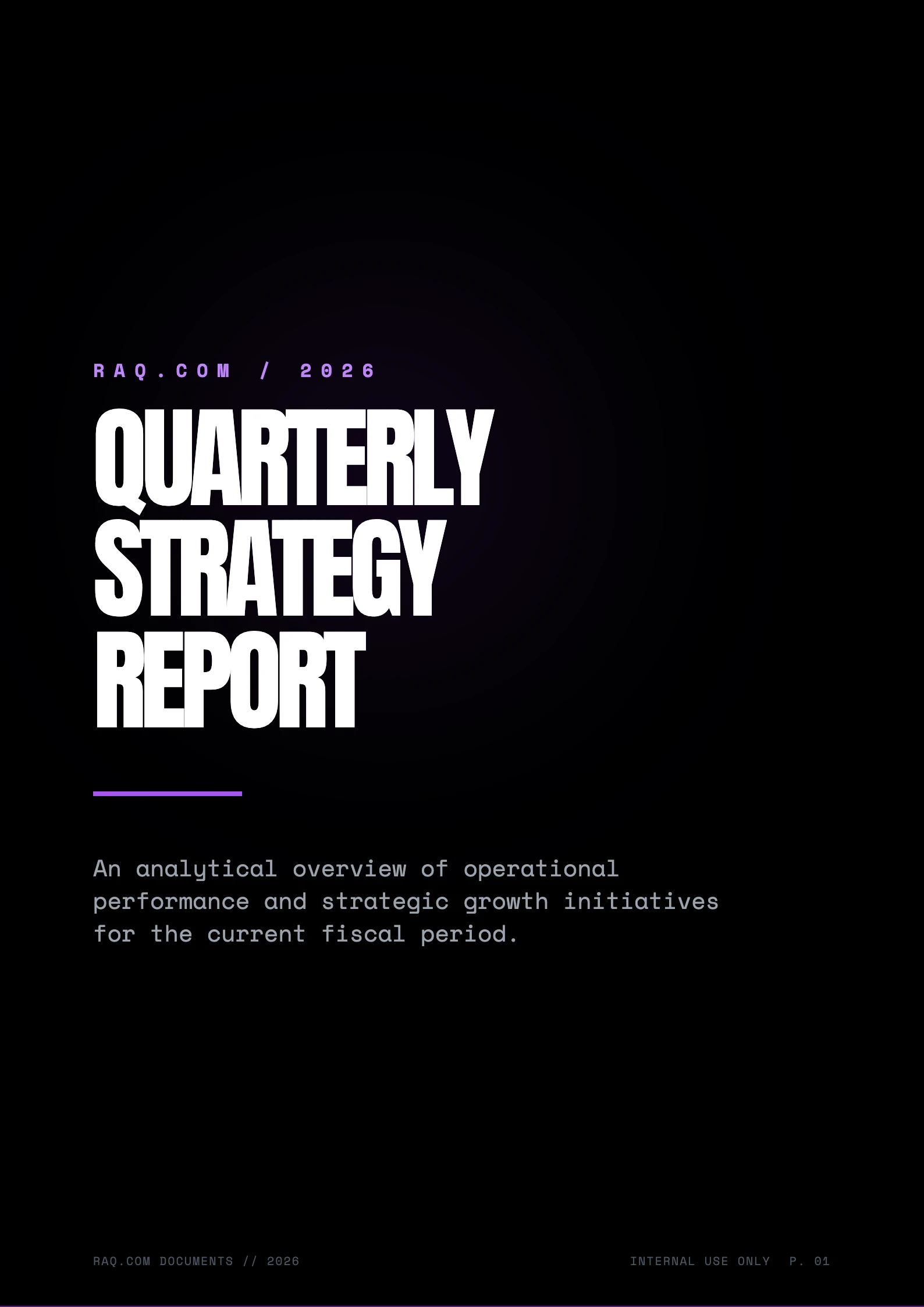 RAQ.COM / 2026

QUARTERLY STRATEGY REPORT

An analytical overview of operational performance and strategic growth initiatives for the current fiscal period.

RAQ.COM DOCUMENTS // 2026

INTERNAL USE ONLY P. 01